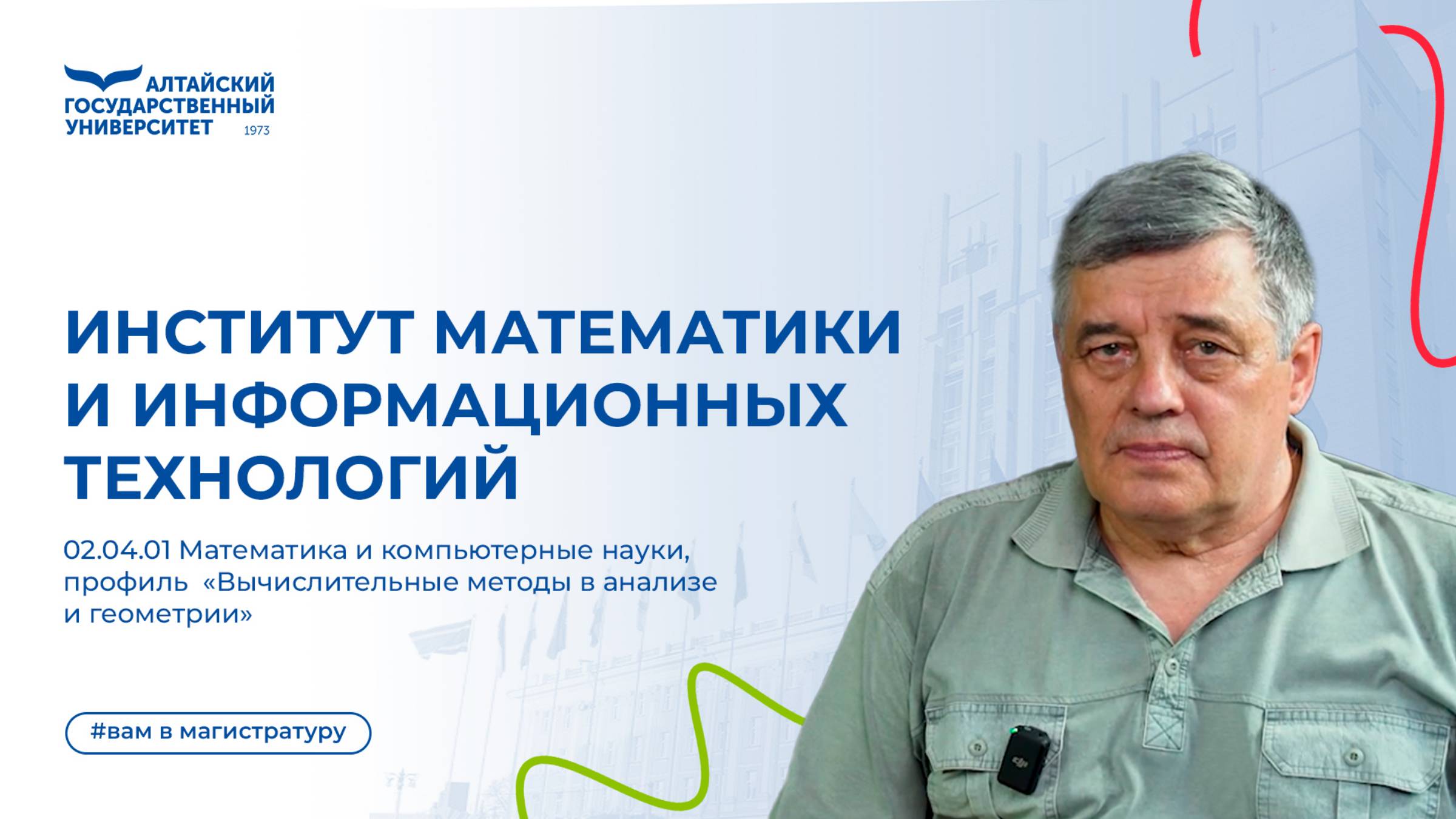 АЛТАЙСКИЙ ГОСУДАРСТВЕННЫЙ УНИВЕРСИТЕТ 1973

ИНСТИТУТ МАТЕМАТИКИ И ИНФОРМАЦИОННЫХ ТЕХНОЛОГИЙ

02.04.01 Математика и компьютерные науки, профиль «Вычислительные методы в анализе и геометрии»

#вам в магистратуру